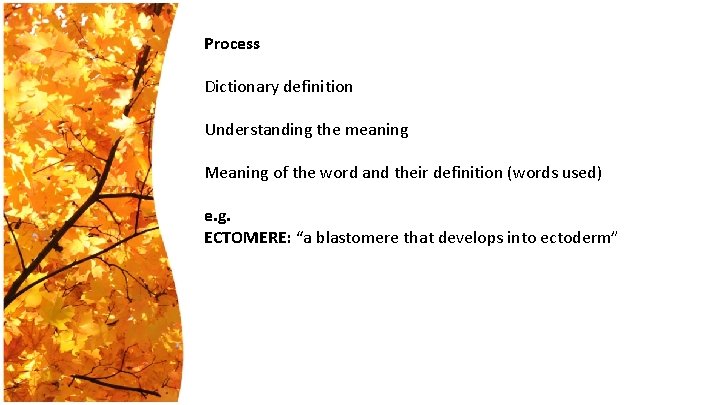 Process

Dictionary definition

Understanding the meaning

Meaning of the word and their definition (words used)

e.g.
ECTOMERE: “a blastomere that develops into ectoderm”